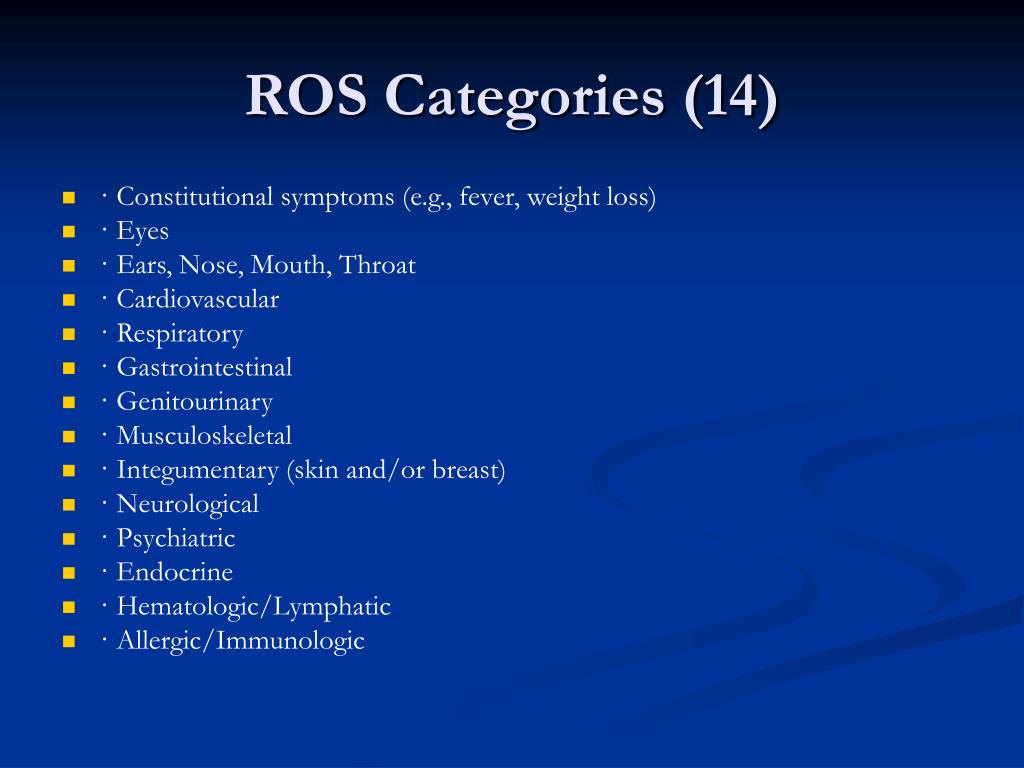 ROS Categories (14)

- · Constitutional symptoms (e.g., fever, weight loss)
- · Eyes
- · Ears, Nose, Mouth, Throat
- · Cardiovascular
- · Respiratory
- · Gastrointestinal
- · Genitourinary
- · Musculoskeletal
- · Integumentary (skin and/or breast)
- · Neurological
- · Psychiatric
- · Endocrine
- · Hematologic/Lymphatic
- · Allergic/Immunologic